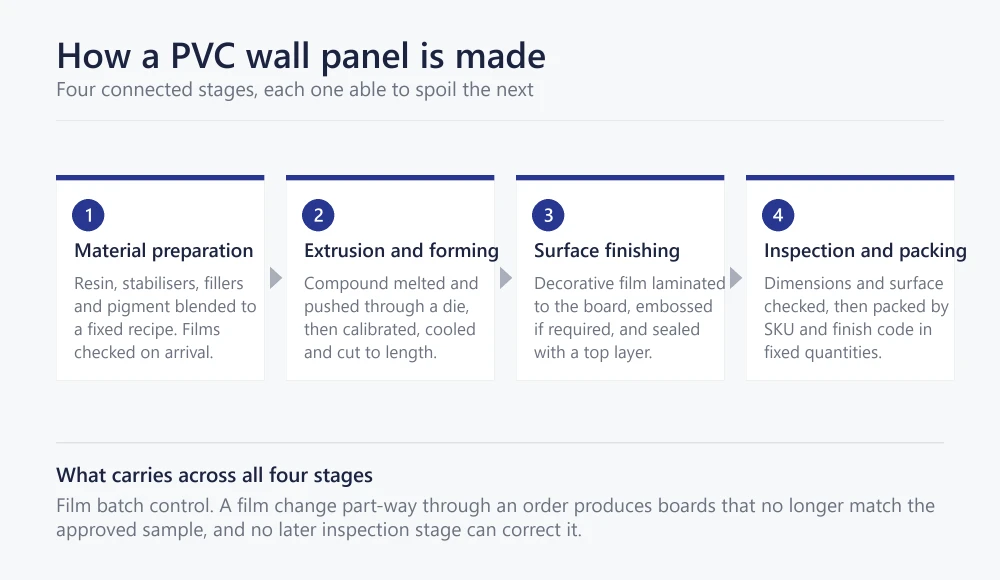 How a PVC wall panel is made
Four connected stages, each one able to spoil the next

1
Material preparation
Resin, stabilisers, fillers and pigment blended to a fixed recipe. Films checked on arrival.

2
Extrusion and forming
Compound melted and pushed through a die, then calibrated, cooled and cut to length.

3
Surface finishing
Decorative film laminated to the board, embossed if required, and sealed with a top layer.

4
Inspection and packing
Dimensions and surface checked, then packed by SKU and finish code in fixed quantities.

What carries across all four stages
Film batch control. A film change part-way through an order produces boards that no longer match the approved sample, and no later inspection stage can correct it.